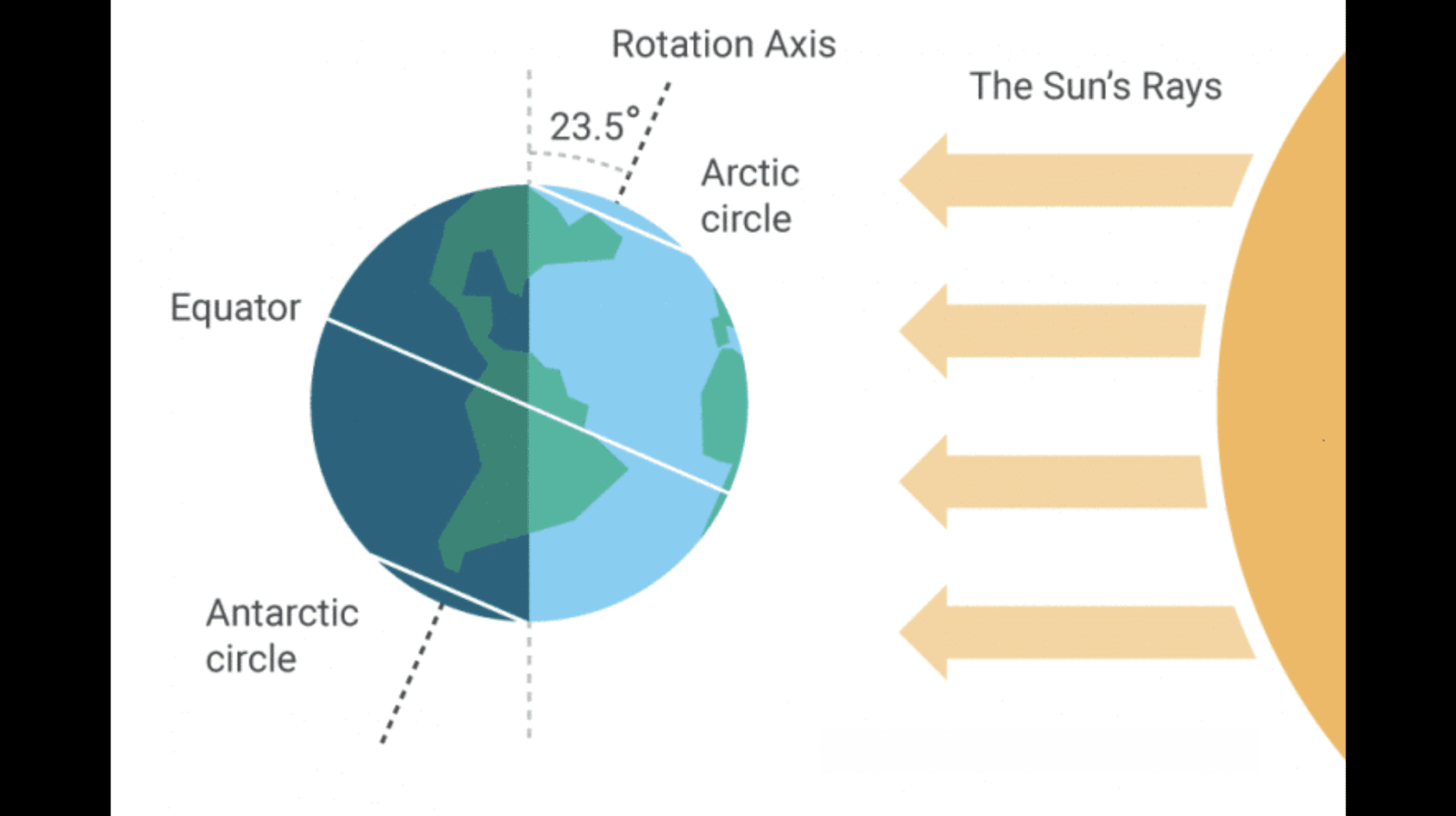 Rotation Axis

The Sun's Rays

23.5°

Arctic circle

Equator

Antarctic circle